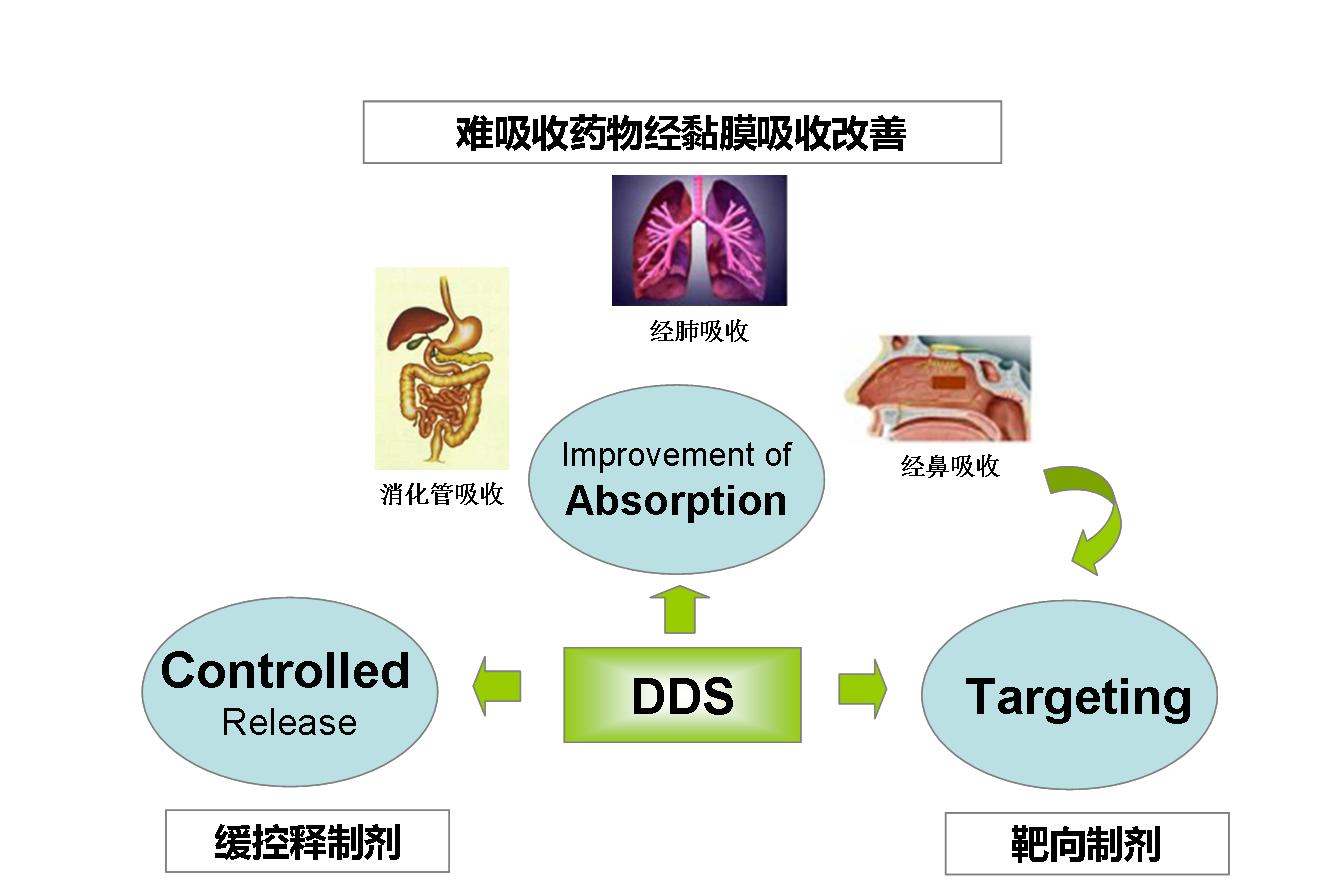 难吸收药物经黏膜吸收改善

经肺吸收

消化管吸收

经鼻吸收

Improvement of
Absorption

Controlled
Release

DDS

Targeting

缓控释制剂

靶向制剂